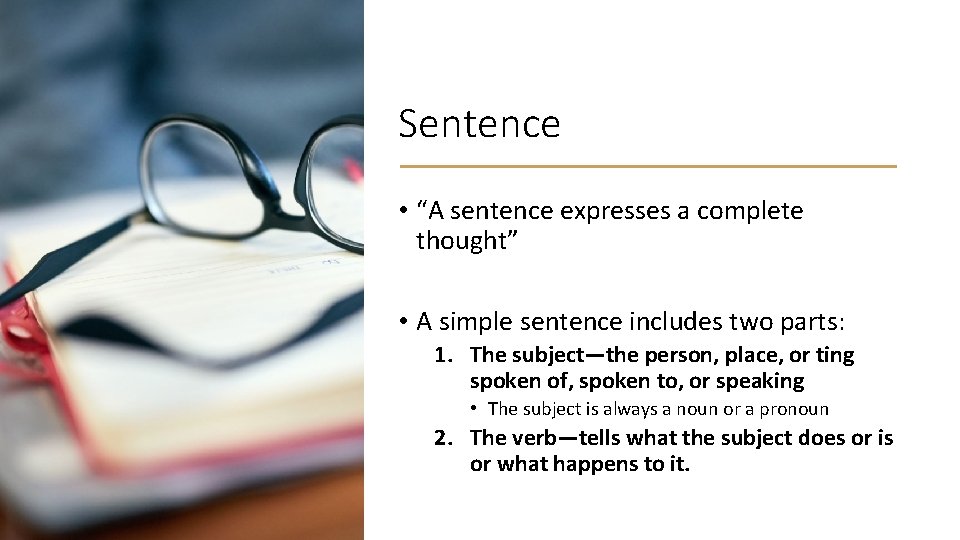 Sentence

• “A sentence expresses a complete thought”

• A simple sentence includes two parts:

1. The subject—the person, place, or ting spoken of, spoken to, or speaking
• The subject is always a noun or a pronoun
2. The verb—tells what the subject does or is or what happens to it.